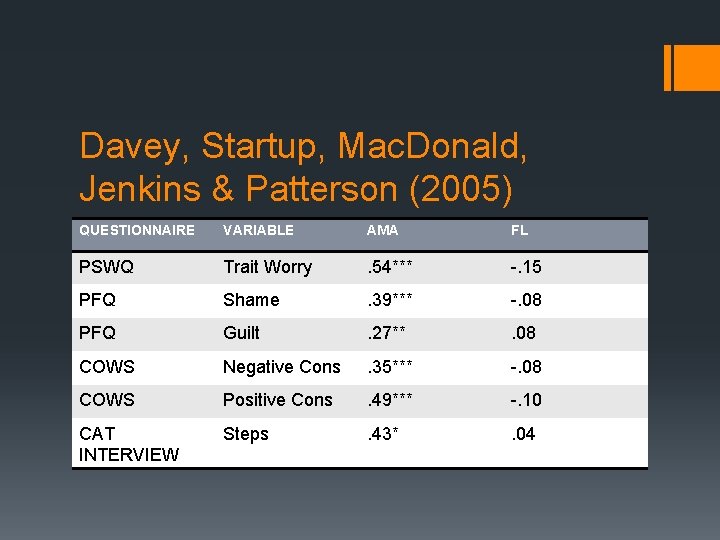 Davey, Startup, MacDonald, Jenkins & Patterson (2005)

| QUESTIONNAIRE | VARIABLE | AMA | FL |
|---|---|---|---|
| PSWQ | Trait Worry | .54*** | -.15 |
| PFQ | Shame | .39*** | -.08 |
| PFQ | Guilt | .27** | .08 |
| COWS | Negative Cons | .35*** | -.08 |
| COWS | Positive Cons | .49*** | -.10 |
| CAT INTERVIEW | Steps | .43* | .04 |